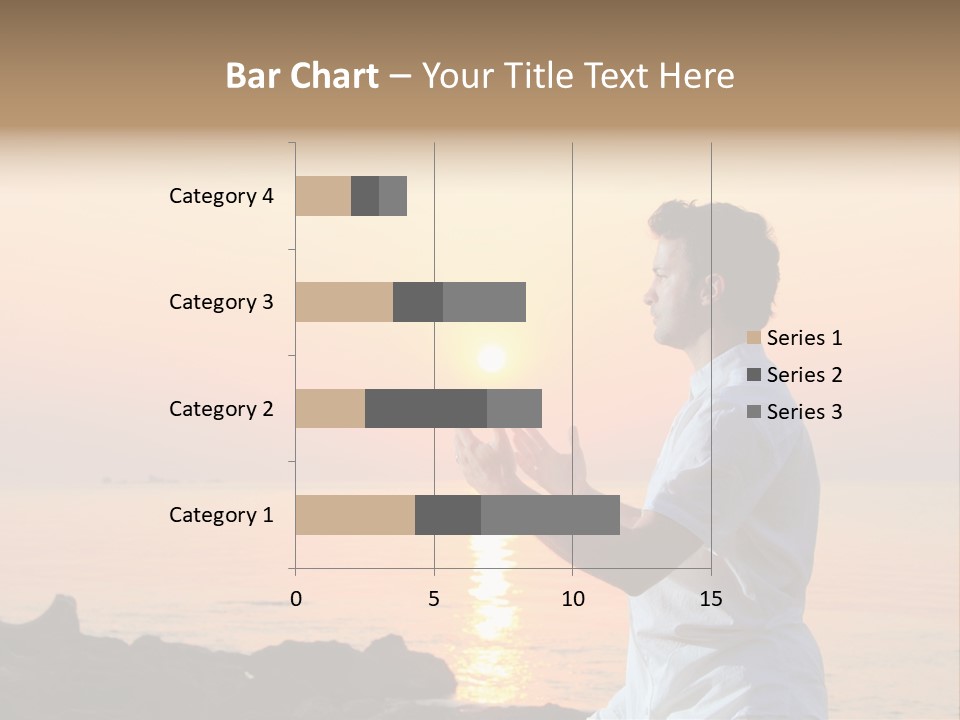 Bar Chart – Your Title Text Here

Category 4
Category 3
Category 2
Category 1

0
5
10
15

Series 1
Series 2
Series 3